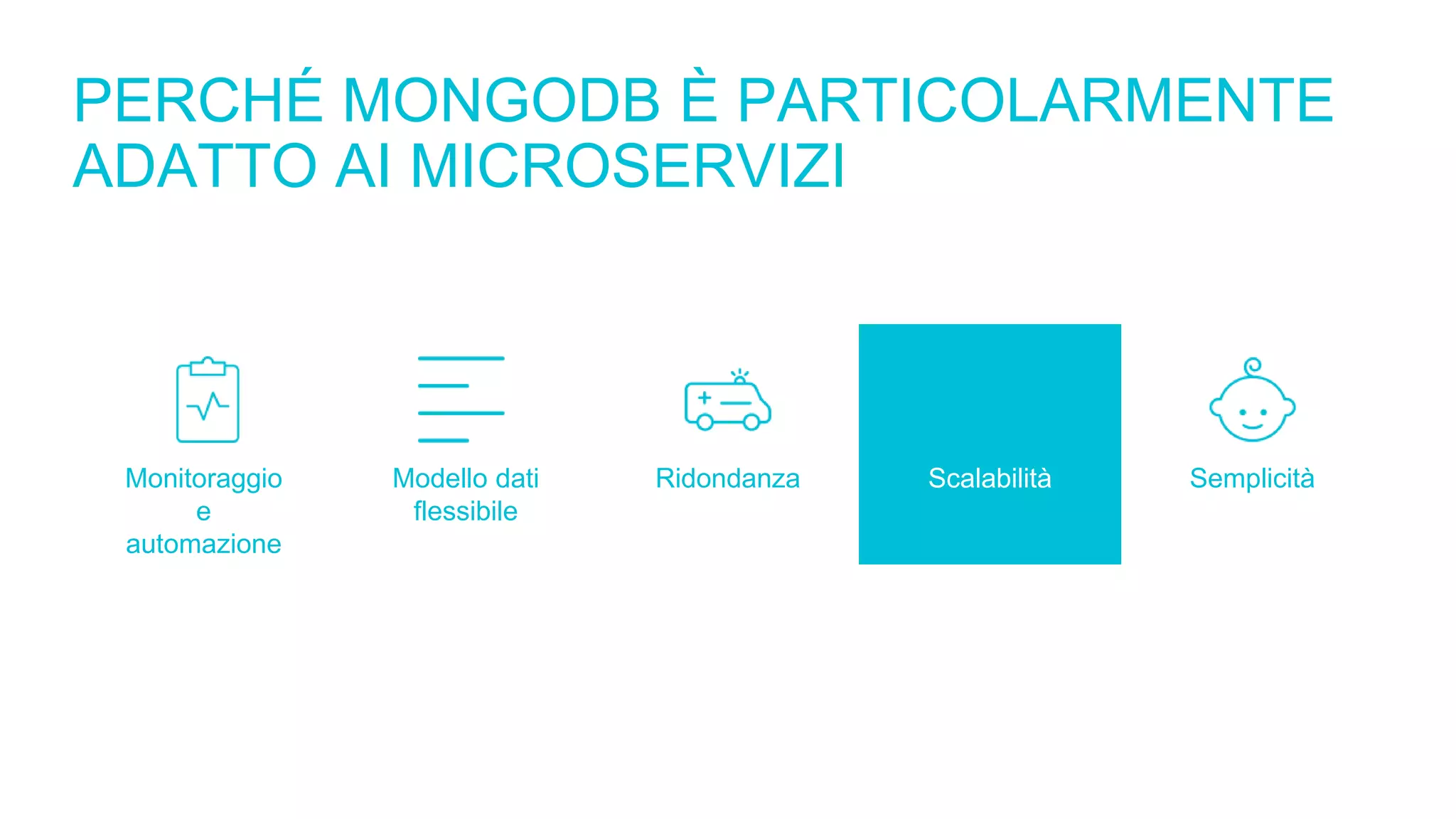 PERCHÉ MONGODB È PARTICOLARMENTE ADATTO AI MICROSERVIZI

Monitoraggio e automazione

Modello dati flessibile

Ridondanza

Scalabilità

Semplicità